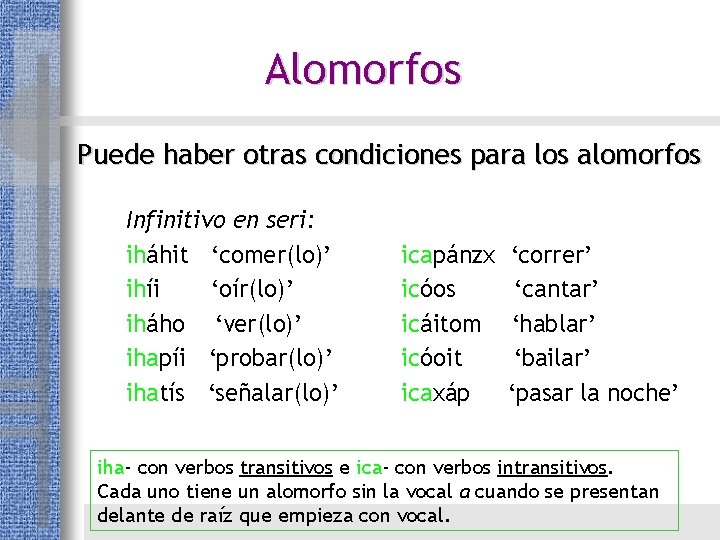 Alomorfos

Puede haber otras condiciones para los alomorfos

Infinitivo en seri:

iháhit 'comer(lo)'
ihíi 'oír(lo)'
iháho 'ver(lo)'
ihapíi 'probar(lo)'
ihatís 'señalar(lo)'

icapánzx 'correr'
icóos 'cantar'
icáitom 'hablar'
icóoit 'bailar'
icaxáp 'pasar la noche'

iha- con verbos transitivos e ica- con verbos intransitivos. Cada uno tiene un alomorfo sin la vocal a cuando se presentan delante de raíz que empieza con vocal.